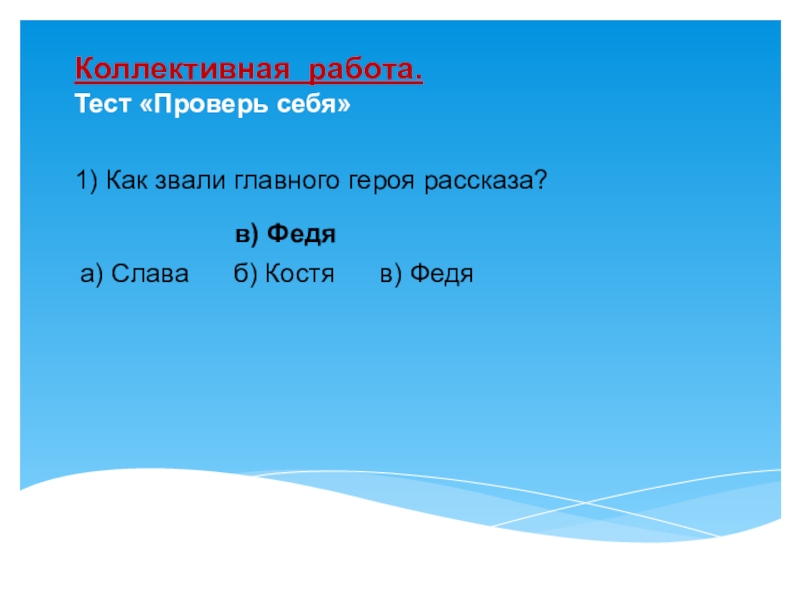 Коллективная работа.
Тест «Проверь себя»

1) Как звали главного героя рассказа?

в) Федя

а) Слава б) Костя в) Федя